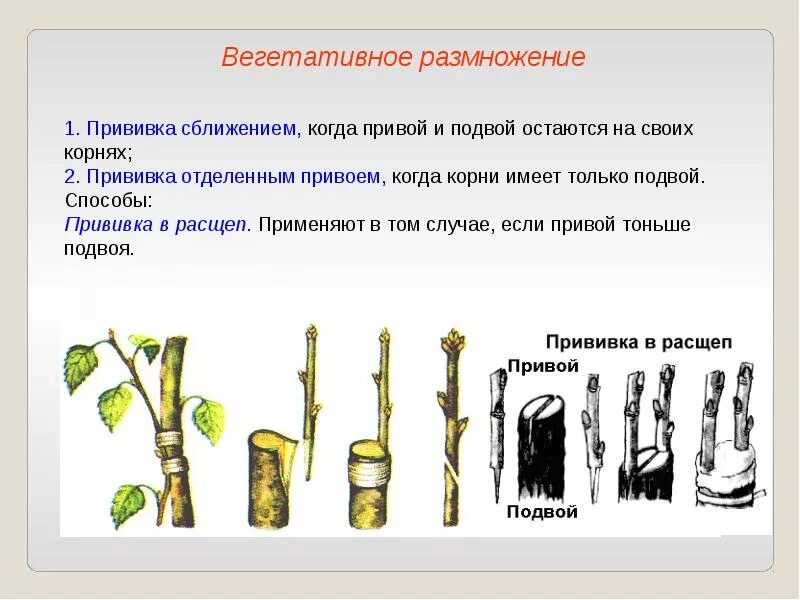 Вегетативное размножение

1. Прививка сближением, когда привой и подвой остаются на своих корнях;
2. Прививка отделенным привоем, когда корни имеет только подвой.
Способы:
Прививка в расщеп. Применяют в том случае, если привой тоньше подвоя.

Прививка в расщеп
Привой
Подвой